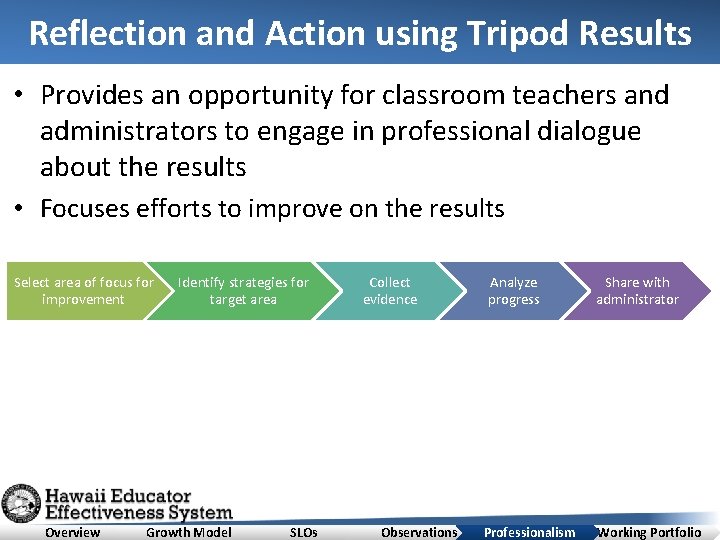 Reflection and Action using Tripod Results

• Provides an opportunity for classroom teachers and administrators to engage in professional dialogue about the results

• Focuses efforts to improve on the results

Select area of focus for improvement

Identify strategies for target area

Collect evidence

Analyze progress

Share with administrator

Hawaii Educator Effectiveness System

Overview Growth Model SLOs Observations Professionalism Working Portfolio